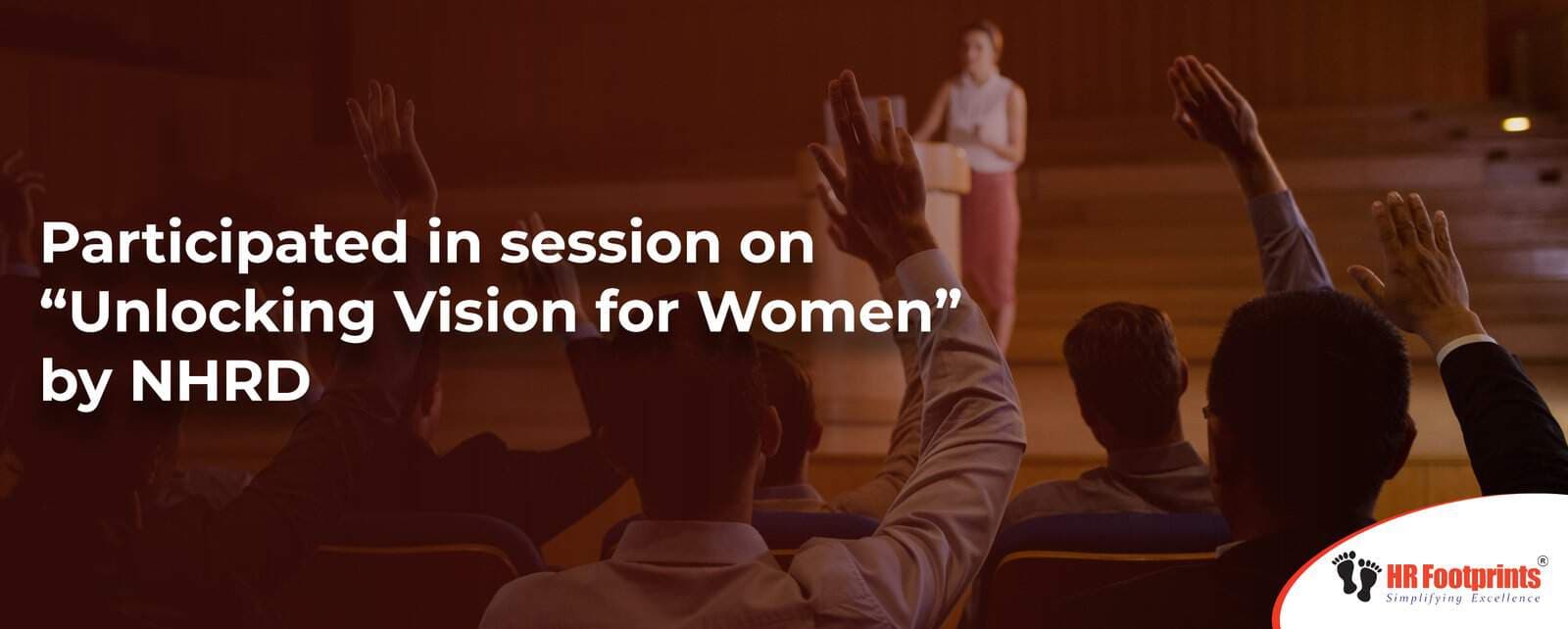 Participated in session on “Unlocking Vision for Women” by NHRD

HR Footprints®
Simplifying Excellence